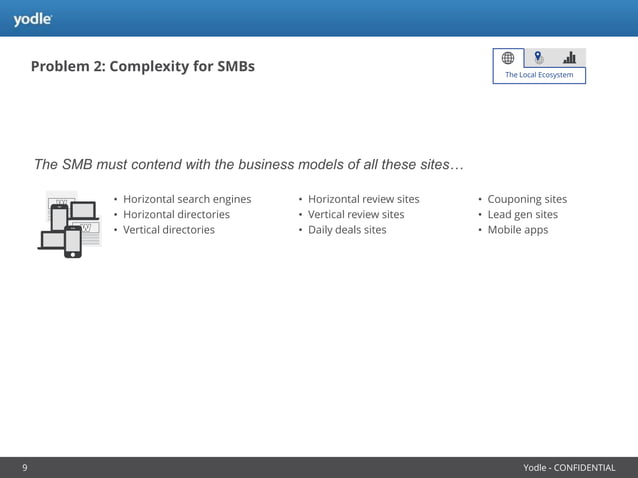 yodle

Problem 2: Complexity for SMBs

The Local Ecosystem

The SMB must contend with the business models of all these sites…

• Horizontal search engines
• Horizontal directories
• Vertical directories

• Horizontal review sites
• Vertical review sites
• Daily deals sites

• Couponing sites
• Lead gen sites
• Mobile apps

9

Yodle - CONFIDENTIAL